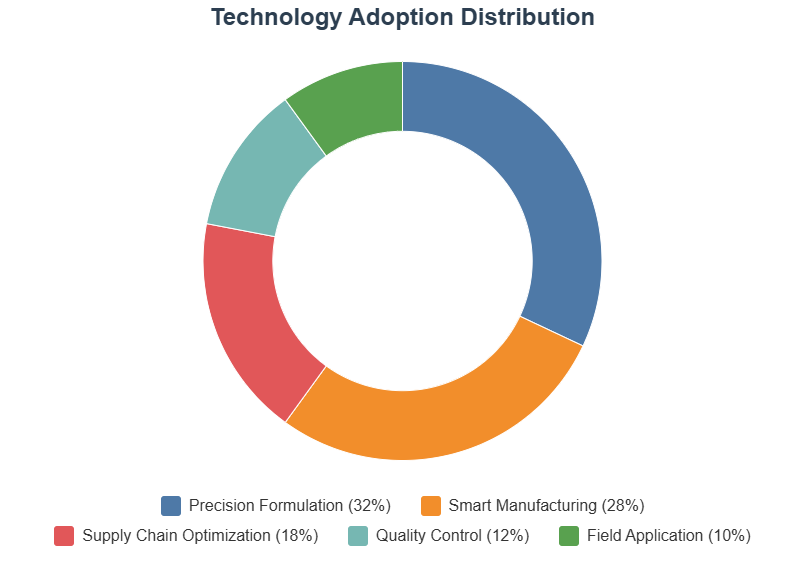 Technology Adoption Distribution

Precision Formulation (32%)
Smart Manufacturing (28%)
Supply Chain Optimization (18%)
Quality Control (12%)
Field Application (10%)